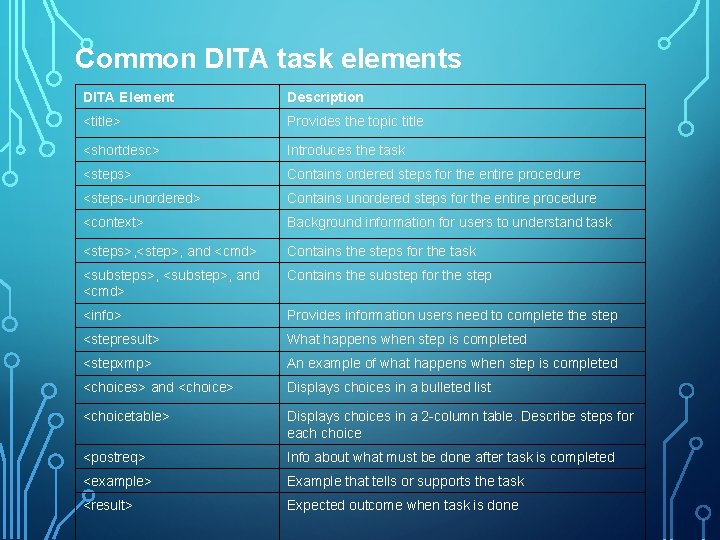 Common DITA task elements

| DITA Element | Description |
|---|---|
| <title> | Provides the topic title |
| <shortdesc> | Introduces the task |
| <steps> | Contains ordered steps for the entire procedure |
| <steps-unordered> | Contains unordered steps for the entire procedure |
| <context> | Background information for users to understand task |
| <steps>,<step>, and <cmd> | Contains the steps for the task |
| <substeps>, <substep>, and <cmd> | Contains the substep for the step |
| <info> | Provides information users need to complete the step |
| <stepresult> | What happens when step is completed |
| <stepxmp> | An example of what happens when step is completed |
| <choices> and <choice> | Displays choices in a bulleted list |
| <choicetable> | Displays choices in a 2-column table. Describe steps for each choice |
| <postreq> | Info about what must be done after task is completed |
| <example> | Example that tells or supports the task |
| <result> | Expected outcome when task is done |